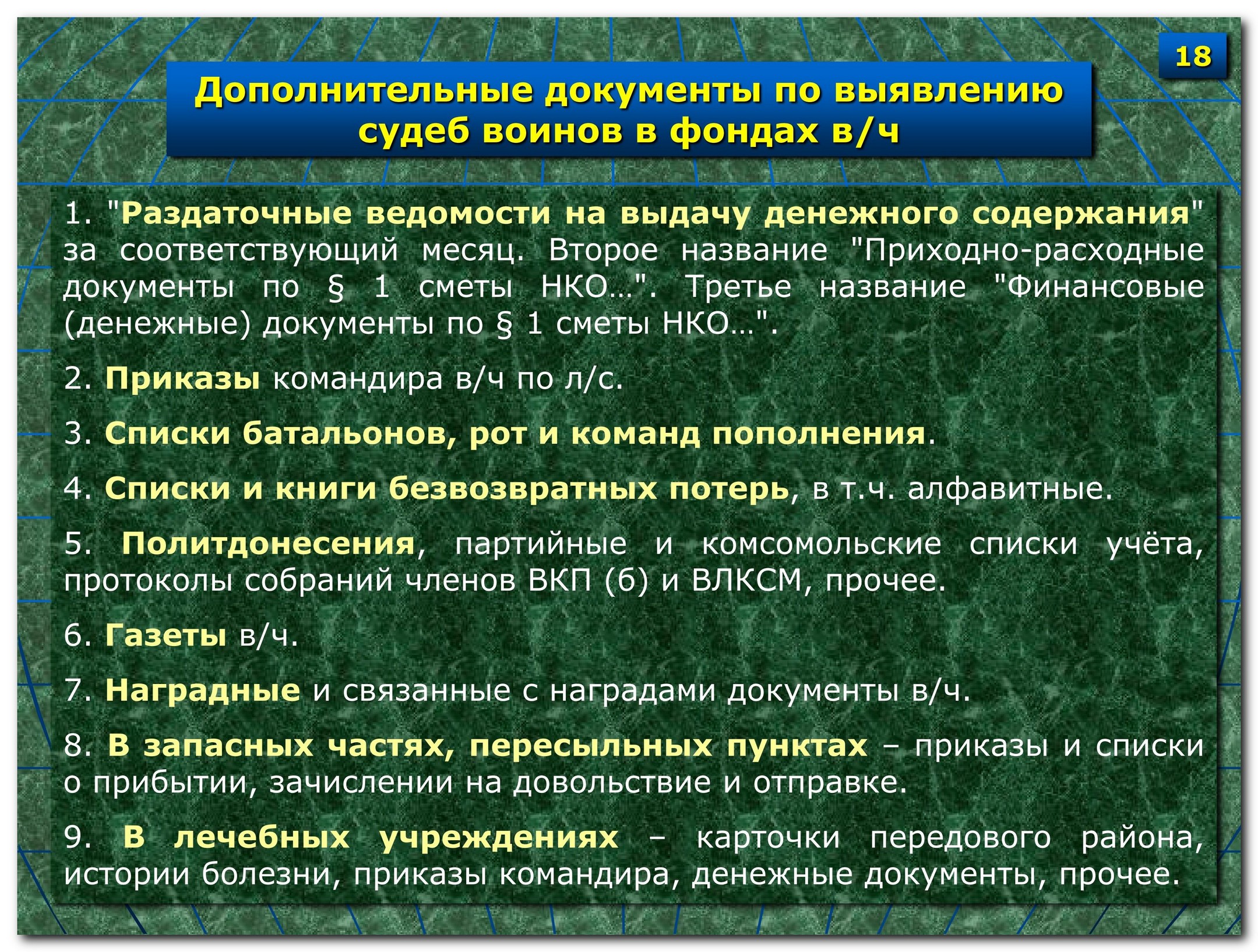 18

Дополнительные документы по выявлению судеб воинов в фондах в/ч

1. "Раздаточные ведомости на выдачу денежного содержания" за соответствующий месяц. Второе название "Приходно-расходные документы по § 1 сметы НКО…". Третье название "Финансовые (денежные) документы по § 1 сметы НКО…".

2. Приказы командира в/ч по л/с.

3. Списки батальонов, рот и команд пополнения.

4. Списки и книги безвозвратных потерь, в т.ч. алфавитные.

5. Политдонесения, партийные и комсомольские списки учёта, протоколы собраний членов ВКП (б) и ВЛКСМ, прочее.

6. Газеты в/ч.

7. Наградные и связанные с наградами документы в/ч.

8. В запасных частях, пересыльных пунктах – приказы и списки о прибытии, зачислении на довольствие и отправке.

9. В лечебных учреждениях – карточки передового района, истории болезни, приказы командира, денежные документы, прочее.